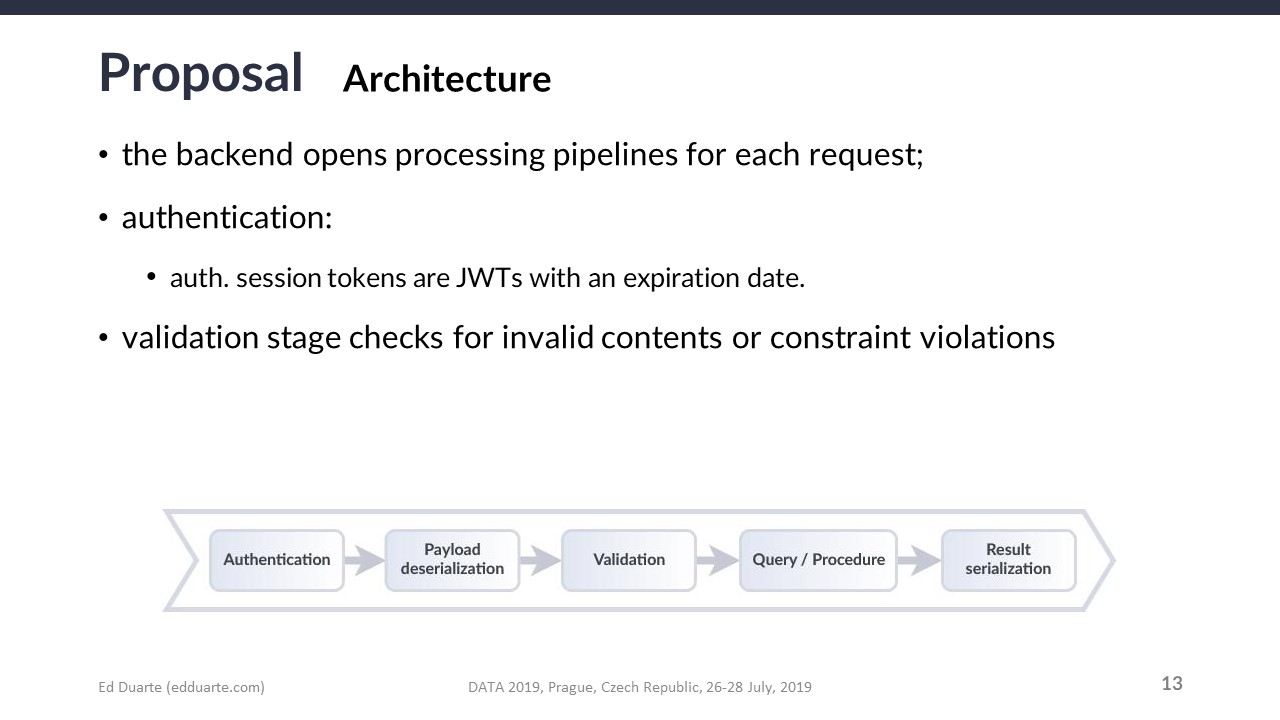 Proposal Architecture

• the backend opens processing pipelines for each request;

• authentication:

• auth. session tokens are JWTs with an expiration date.

• validation stage checks for invalid contents or constraint violations

Authentication

Payload deserialization

Validation

Query / Procedure

Result serialization

Ed Duarte (edduarte.com)

DATA 2019, Prague, Czech Republic, 26-28 July, 2019

13